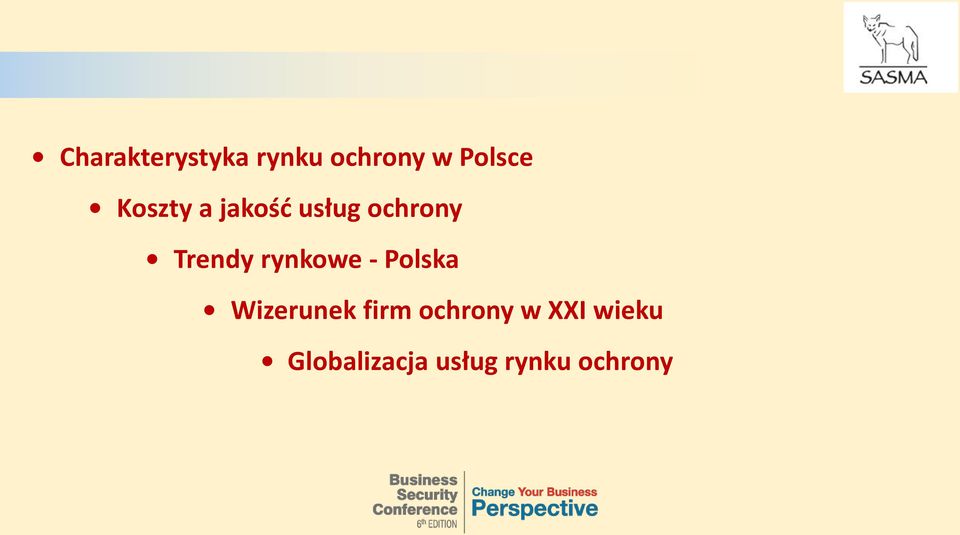 SASMA

• Charakterystyka rynku ochrony w Polsce

• Koszty a jakość usług ochrony

• Trendy rynkowe - Polska

• Wizerunek firm ochrony w XXI wieku

• Globalizacja usług rynku ochrony

Business Security Conference 6th EDITION

Change Your Business Perspective